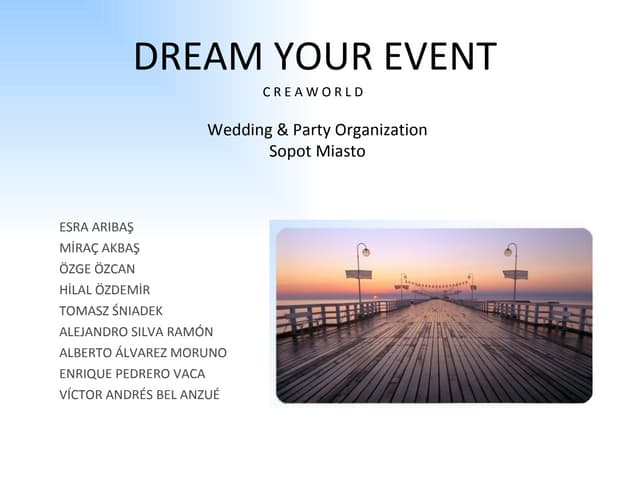 DREAM YOUR EVENT

CREAWORLD

Wedding & Party Organization
Sopot Miasto

ESRA ARIBAŞ
MİRAÇ AKBAŞ
ÖZGE ÖZCAN
HİLAL ÖZDEMİR
TOMASZ ŚNIADEK
ALEJANDRO SILVA RAMÓN
ALBERTO ÁLVAREZ MORUNO
ENRIQUE PEDRERO VACA
VÍCTOR ANDRÉS BEL ANZUÉ